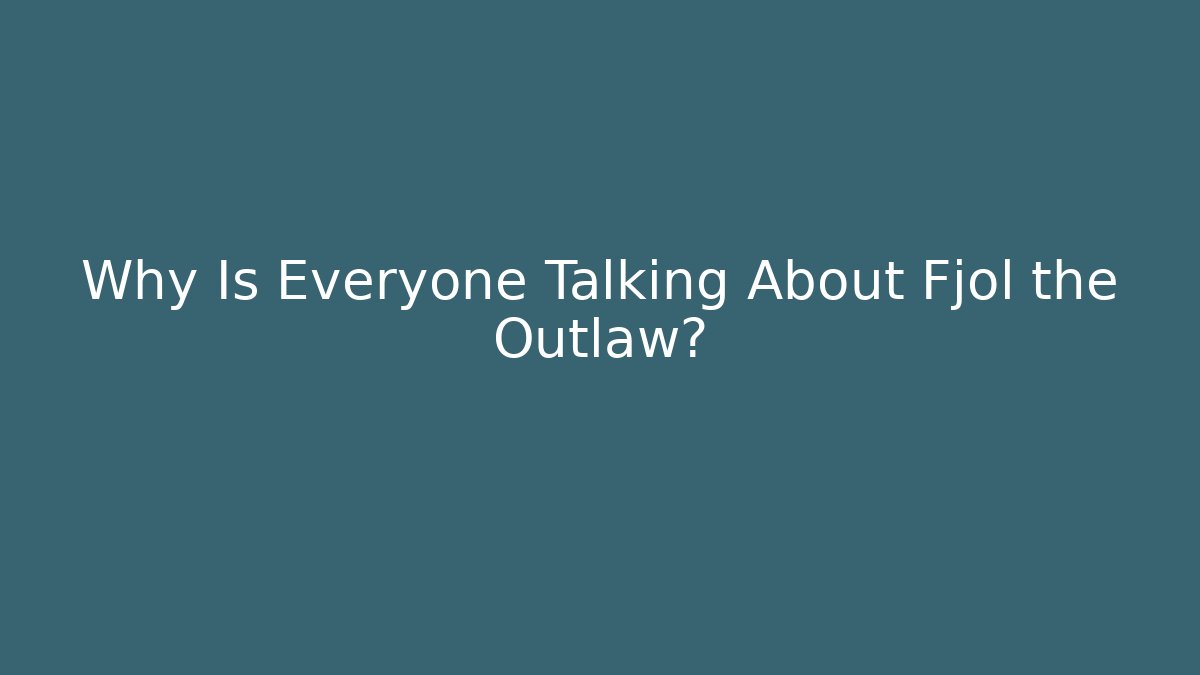 Why Is Everyone Talking About Fjol the Outlaw?